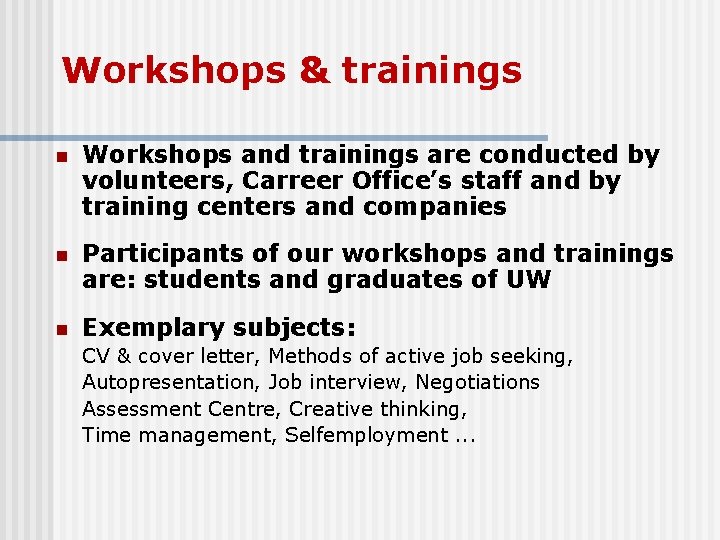 Workshops & trainings

- Workshops and trainings are conducted by volunteers, Carreer Office's staff and by training centers and companies

- Participants of our workshops and trainings are: students and graduates of UW

- Exemplary subjects:
CV & cover letter, Methods of active job seeking,
Autopresentation, Job interview, Negotiations
Assessment Centre, Creative thinking,
Time management, Selfemployment ...